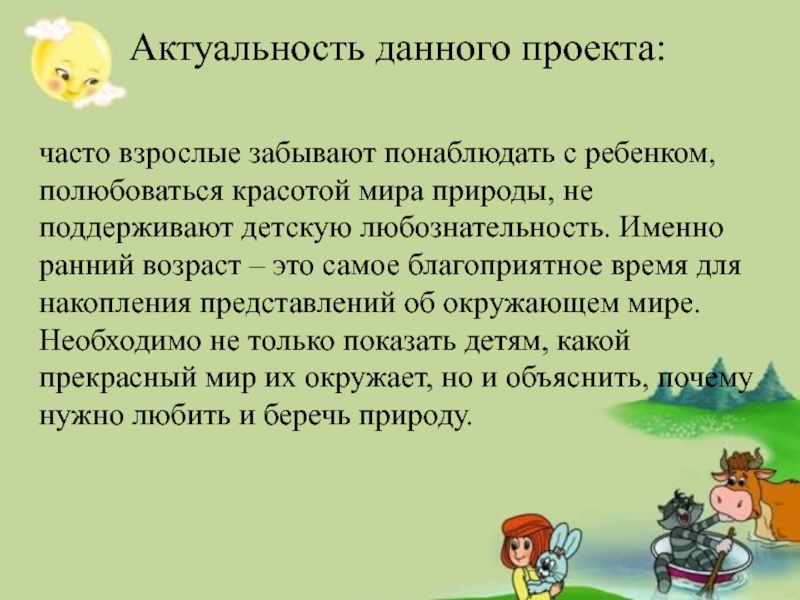 Актуальность данного проекта:

часто взрослые забывают понаблюдать с ребенком, полюбоваться красотой мира природы, не поддерживают детскую любознательность. Именно ранний возраст – это самое благоприятное время для накопления представлений об окружающем мире. Необходимо не только показать детям, какой прекрасный мир их окружает, но и объяснить, почему нужно любить и беречь природу.